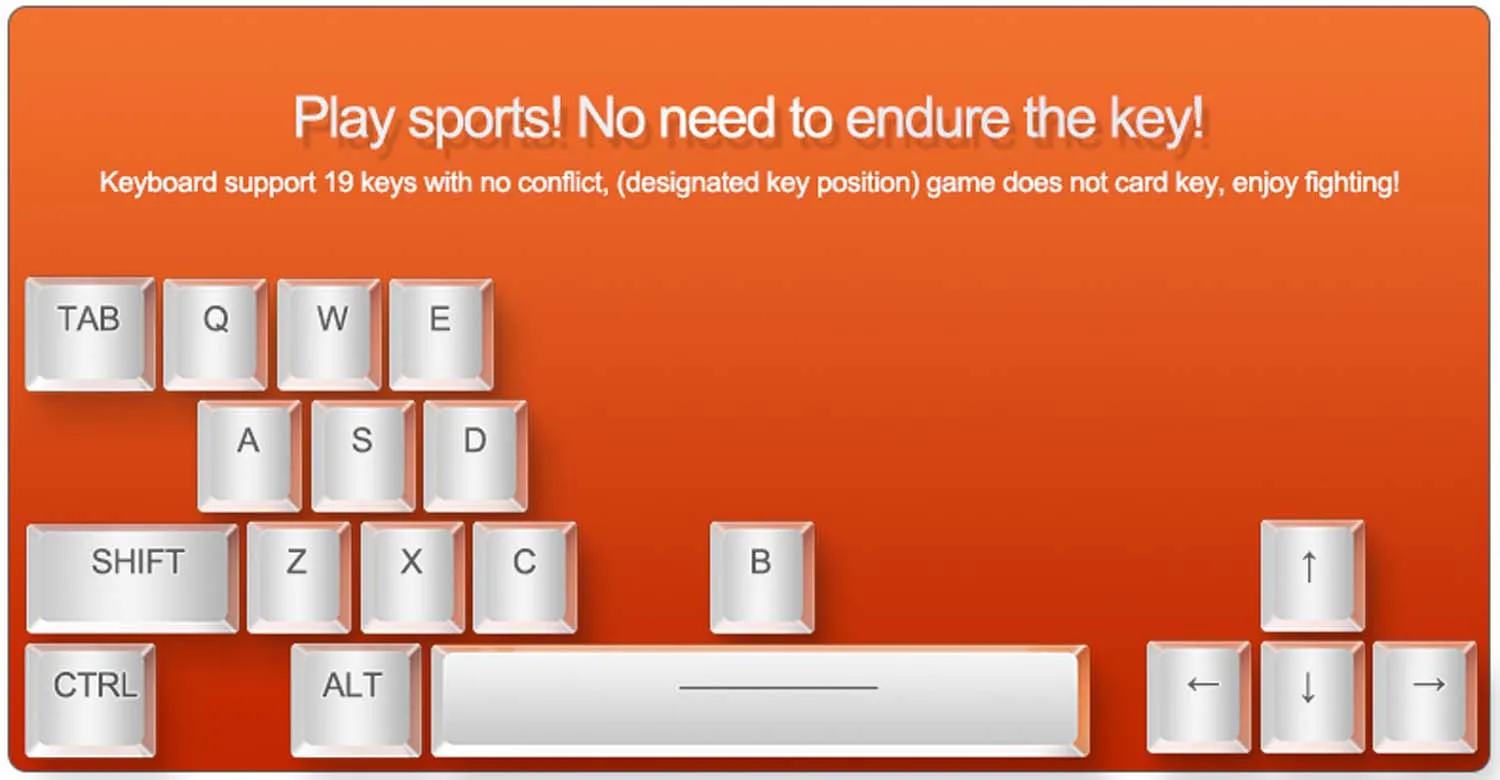 Play sports! No need to endure the key!

Keyboard support 19 keys with no conflict, (designated key position) game does not card key, enjoy fighting!

TAB Q W E

A S D

SHIFT Z X C B ↑

CTRL ALT ← ↓ →